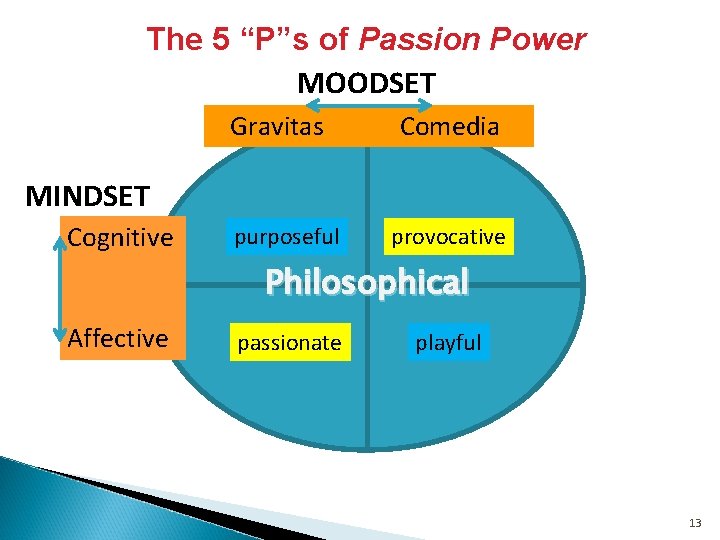 The 5 “P”s of Passion Power

MOODSET

Gravitas Comedia

MINDSET

Cognitive

Affective

purposeful

provocative

Philosophical

passionate

playful

13